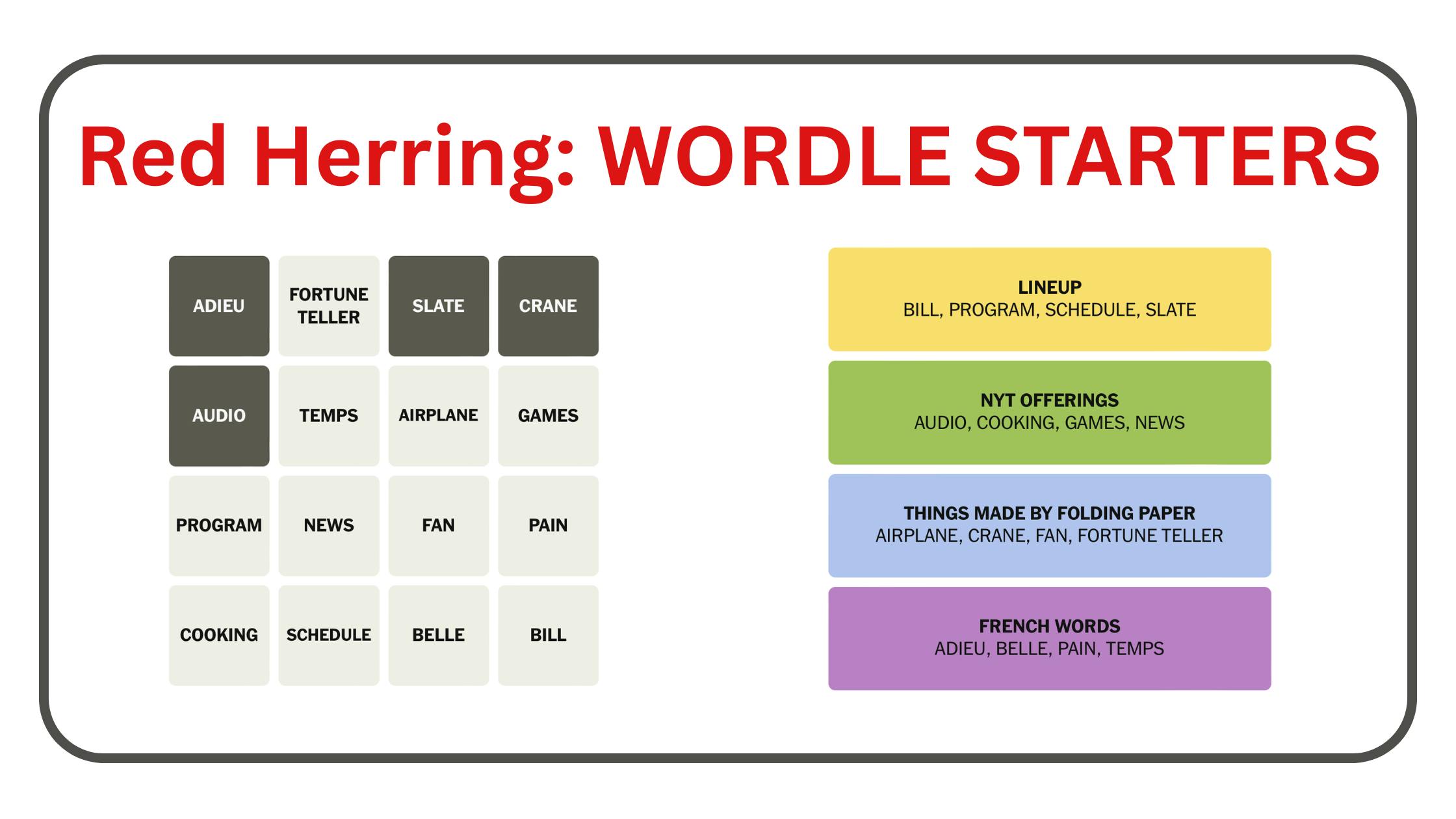 Red Herring: WORDLE STARTERS

| ADIEU | FORTUNE TELLER | SLATE | CRANE |
|---|---|---|---|
| AUDIO | TEMPS | AIRPLANE | GAMES |
| PROGRAM | NEWS | FAN | PAIN |
| COOKING | SCHEDULE | BELLE | BILL |

LINEUP
BILL, PROGRAM, SCHEDULE, SLATE

NYT OFFERINGS
AUDIO, COOKING, GAMES, NEWS

THINGS MADE BY FOLDING PAPER
AIRPLANE, CRANE, FAN, FORTUNE TELLER

FRENCH WORDS
ADIEU, BELLE, PAIN, TEMPS